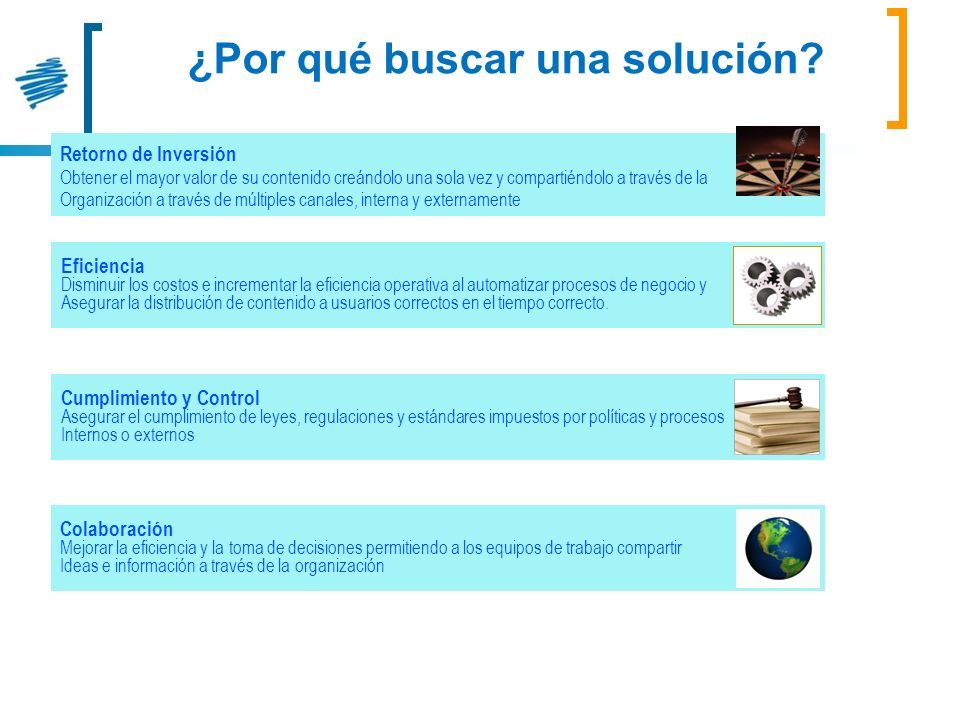 ¿Por qué buscar una solución?

Retorno de Inversión
Obtener el mayor valor de su contenido creándolo una sola vez y compartiéndolo a través de la Organización a través de múltiples canales, interna y externamente

Eficiencia
Disminuir los costos e incrementar la eficiencia operativa al automatizar procesos de negocio y Asegurar la distribución de contenido a usuarios correctos en el tiempo correcto.

Cumplimiento y Control
Asegurar el cumplimiento de leyes, regulaciones y estándares impuestos por políticas y procesos Internos o externos

Colaboración
Mejorar la eficiencia y la toma de decisiones permitiendo a los equipos de trabajo compartir Ideas e información a través de la organización